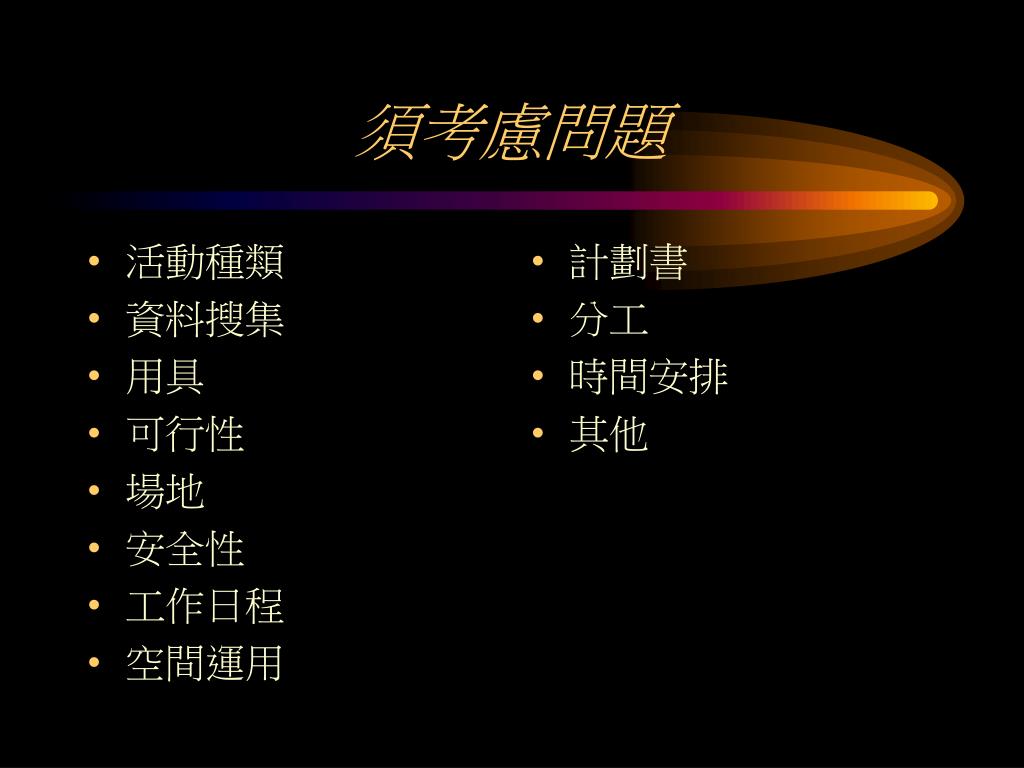 須考慮問題

• 活動種類
• 資料搜集
• 用具
• 可行性
• 場地
• 安全性
• 工作日程
• 空間運用

• 計劃書
• 分工
• 時間安排
• 其他